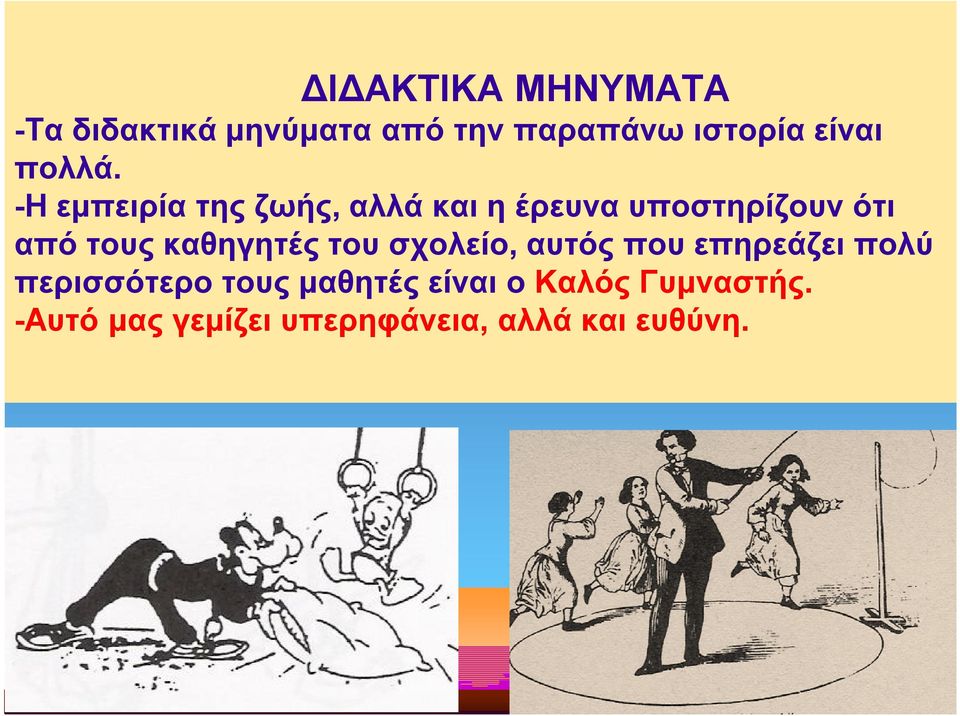 ΔΙΔΑΚΤΙΚΑ ΜΗΝΥΜΑΤΑ

-Τα διδακτικά μηνύματα από την παραπάνω ιστορία είναι πολλά.

-Η εμπειρία της ζωής, αλλά και η έρευνα υποστηρίζουν ότι από τους καθηγητές του σχολείο, αυτός που επηρεάζει πολύ περισσότερο τους μαθητές είναι ο Καλός Γυμναστής.

-Αυτό μας γεμίζει υπερηφάνεια, αλλά και ευθύνη.